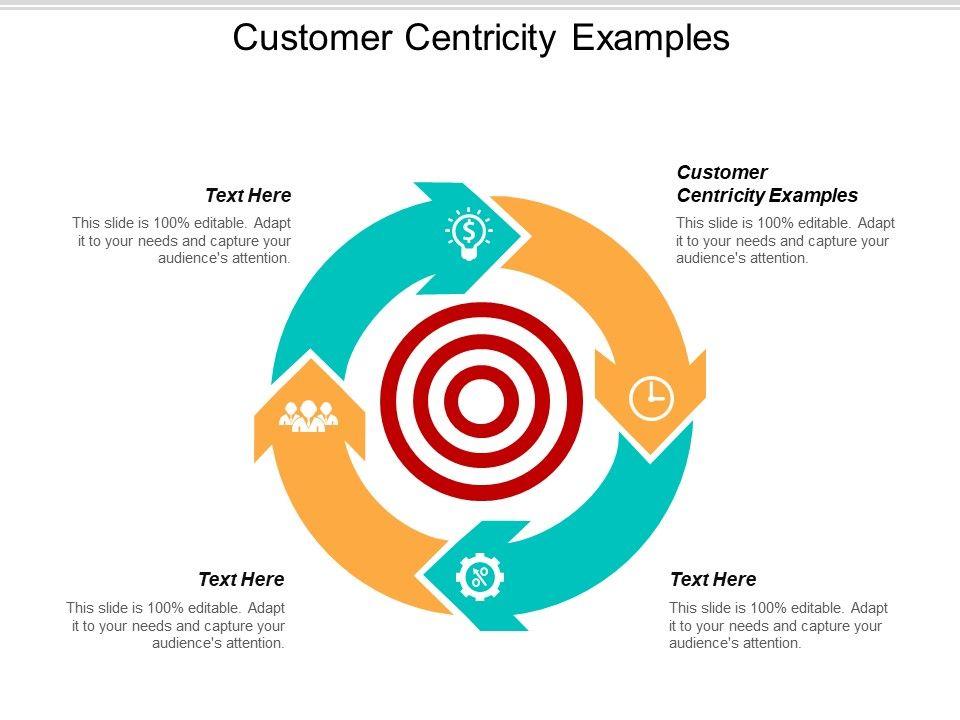 Customer Centricity Examples

Text Here
This slide is 100% editable. Adapt it to your needs and capture your audience's attention.

Customer Centricity Examples
This slide is 100% editable. Adapt it to your needs and capture your audience's attention.

Text Here
This slide is 100% editable. Adapt it to your needs and capture your audience's attention.

Text Here
This slide is 100% editable. Adapt it to your needs and capture your audience's attention.